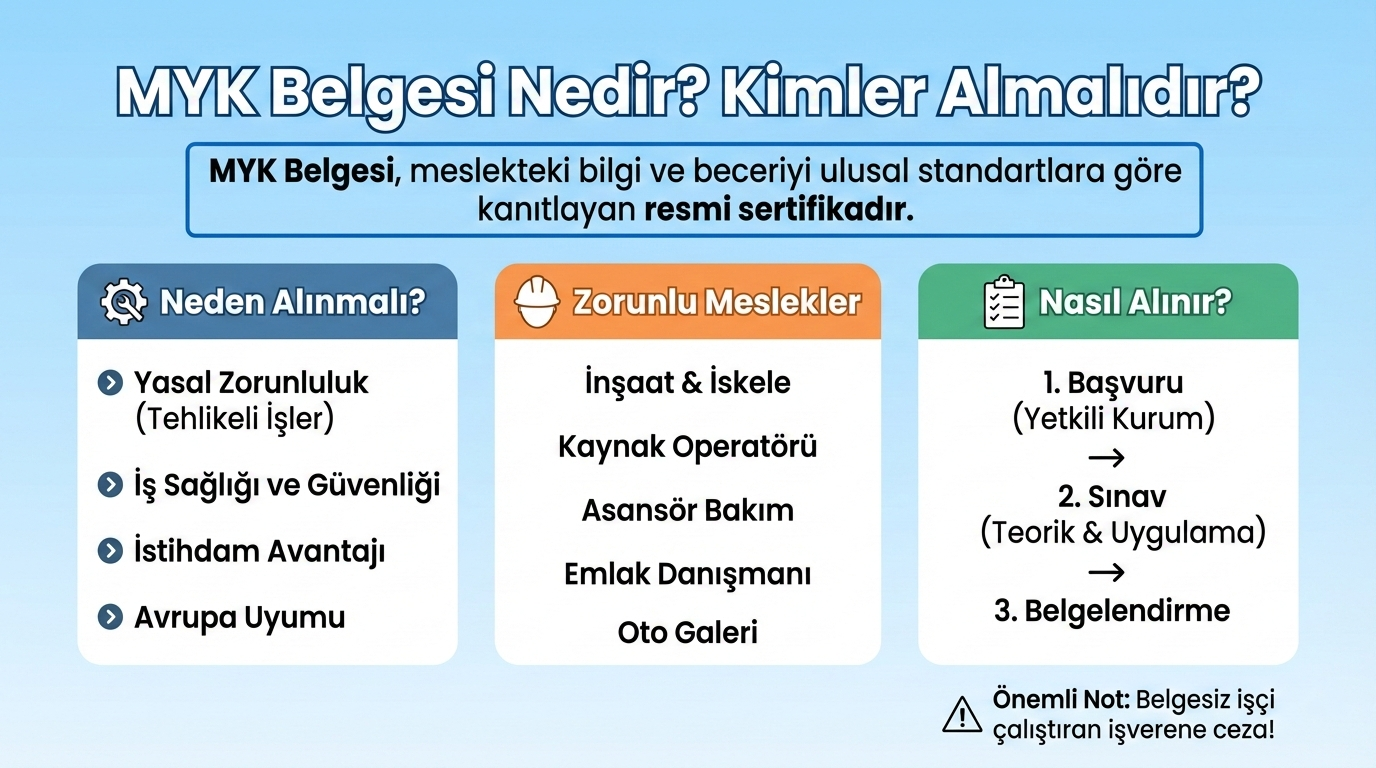 MYK Belgesi Nedir? Kimler Almalıdır?

MYK Belgesi, meslekteki bilgi ve beceriyi ulusal standartlara göre kanıtlayan resmi sertifikadır.

Neden Alınmalı?

Yasal Zorunluluk (Tehlikeli İşler)

İş Sağlığı ve Güvenliği

İstihdam Avantajı

Avrupa Uyumu

Zorunlu Meslekler

İnşaat & İskele

Kaynak Operatörü

Asansör Bakım

Emlak Danışmanı

Oto Galeri

Nasıl Alınır?

1. Başvuru (Yetkili Kurum)

→

2. Sınav (Teorik & Uygulama)

→

3. Belgelendirme

Önemli Not: Belgesiz işçi çalıştıran işverene ceza!